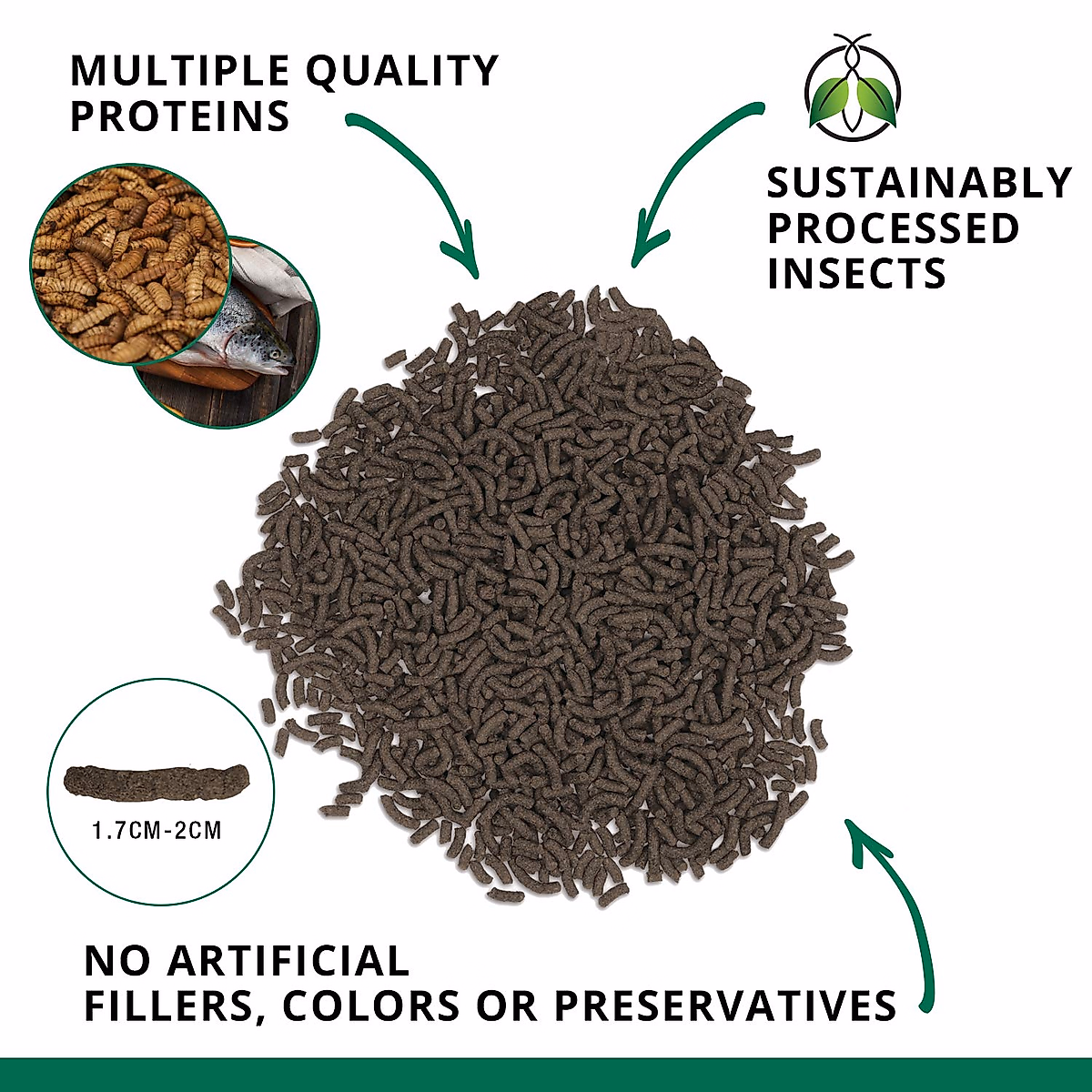 MULTIPLE QUALITY PROTEINS

SUSTAINABLY PROCESSED INSECTS

1.7CM-2CM

NO ARTIFICIAL FILLERS, COLORS OR PRESERVATIVES